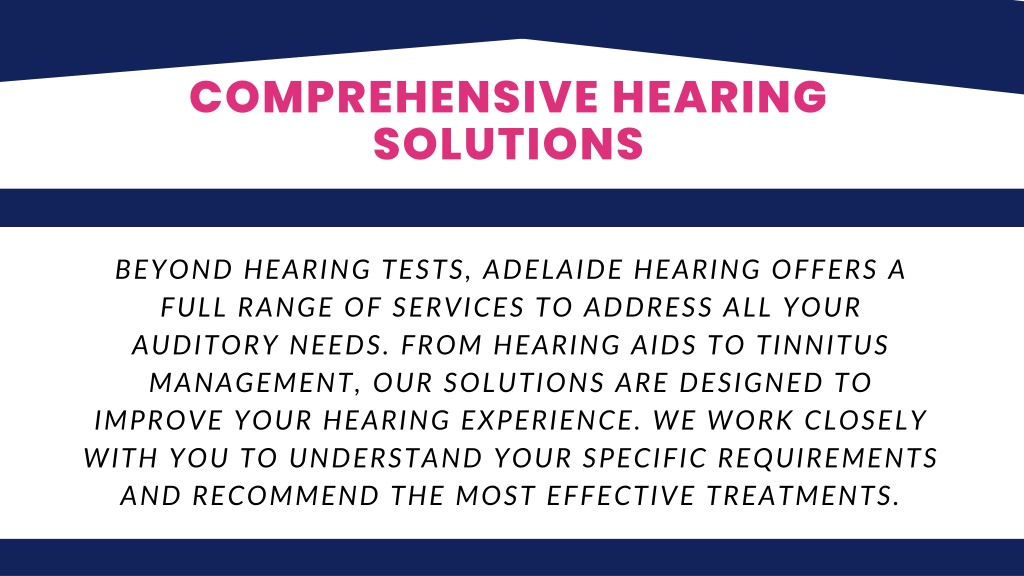 COMPREHENSIVE HEARING SOLUTIONS

BEYOND HEARING TESTS, ADELAIDE HEARING OFFERS A FULL RANGE OF SERVICES TO ADDRESS ALL YOUR AUDITORY NEEDS. FROM HEARING AIDS TO TINNITUS MANAGEMENT, OUR SOLUTIONS ARE DESIGNED TO IMPROVE YOUR HEARING EXPERIENCE. WE WORK CLOSELY WITH YOU TO UNDERSTAND YOUR SPECIFIC REQUIREMENTS AND RECOMMEND THE MOST EFFECTIVE TREATMENTS.